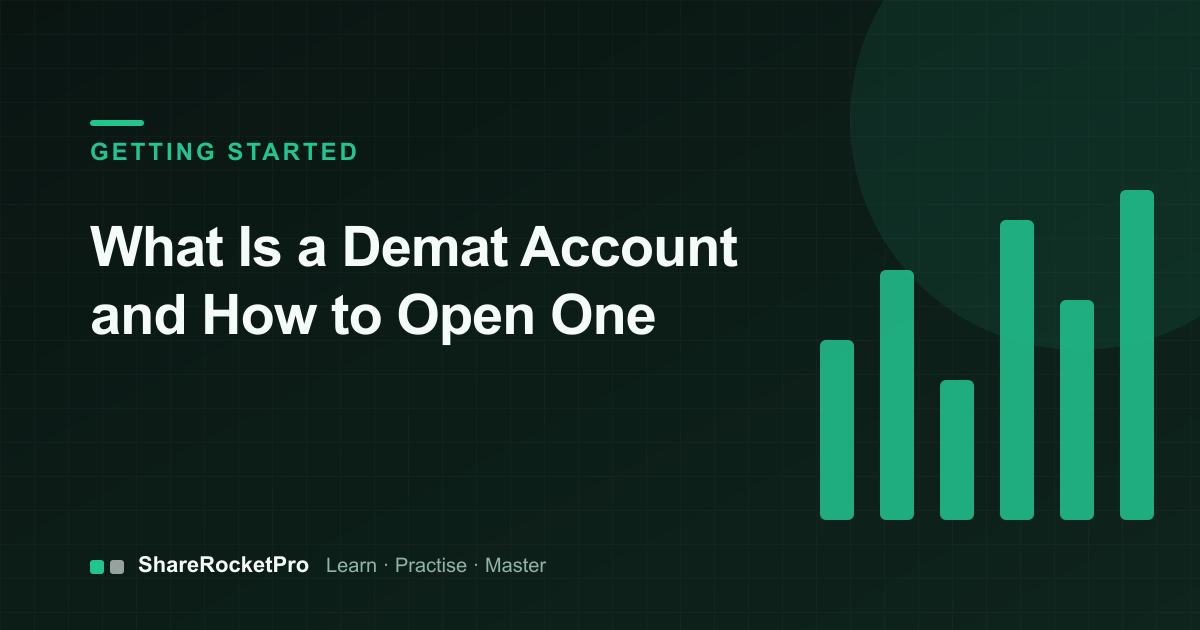 GETTING STARTED

What Is a Demat Account and How to Open One

ShareRocketPro Learn · Practise · Master